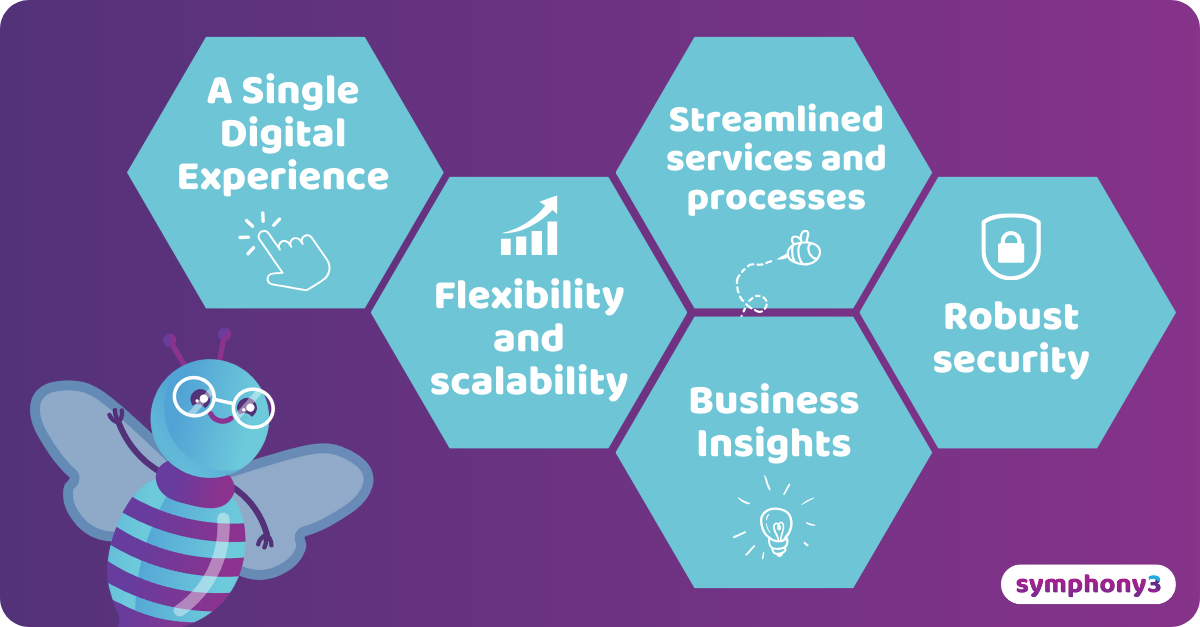 A Single Digital Experience

Flexibility and scalability

Streamlined services and processes

Business Insights

Robust security

symphony3